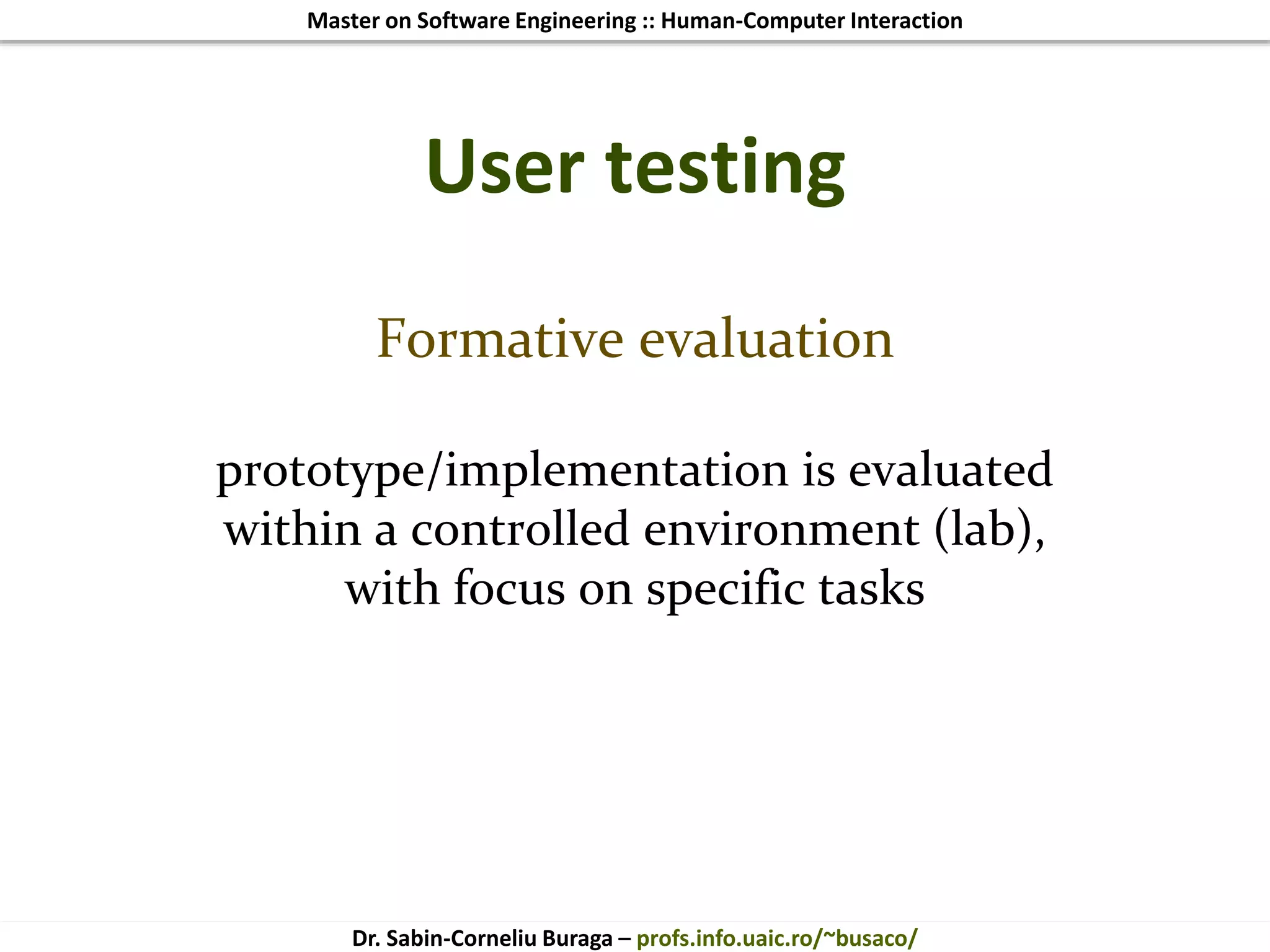 Master on Software Engineering :: Human-Computer Interaction

User testing

Formative evaluation

prototype/implementation is evaluated within a controlled environment (lab), with focus on specific tasks

Dr. Sabin-Corneliu Buraga – profs.info.uaic.ro/~busaco/